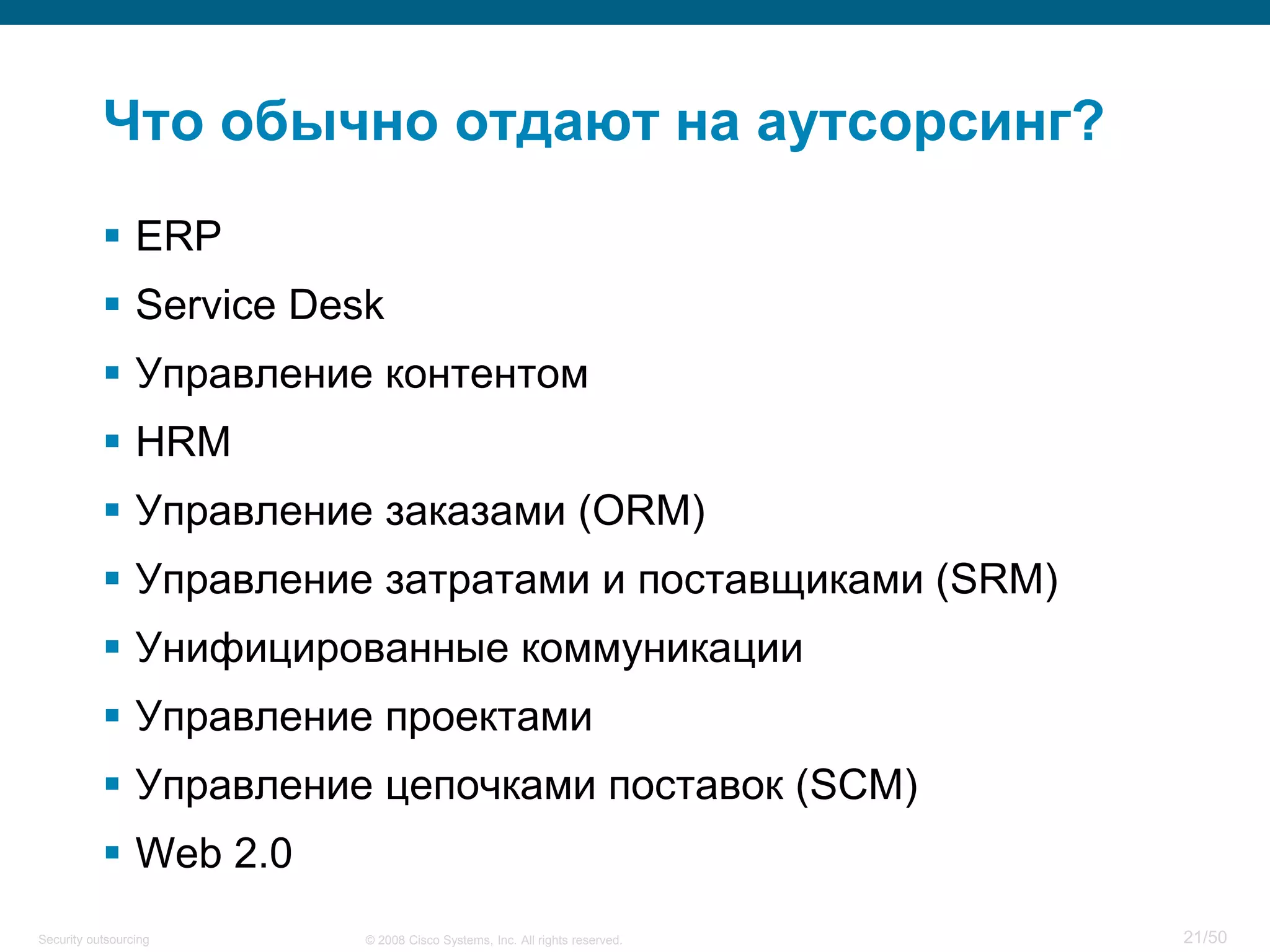 Что обычно отдают на аутсорсинг?

▪ ERP
▪ Service Desk
▪ Управление контентом
▪ HRM
▪ Управление заказами (ORM)
▪ Управление затратами и поставщиками (SRM)
▪ Унифицированные коммуникации
▪ Управление проектами
▪ Управление цепочками поставок (SCM)
▪ Web 2.0

Security outsourcing © 2008 Cisco Systems, Inc. All rights reserved. 21/50